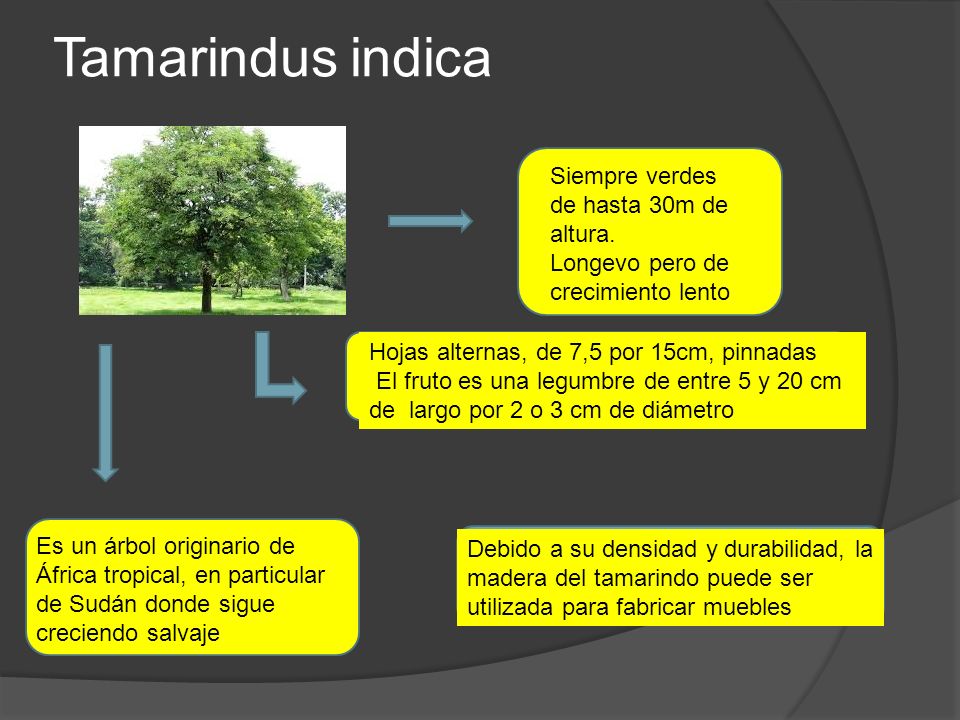 Tamarindus indica

Siempre verdes de hasta 30m de altura.
Longevo pero de crecimiento lento

Hojas alternas, de 7,5 por 15cm, pinnadas
El fruto es una legumbre de entre 5 y 20 cm de largo por 2 o 3 cm de diámetro

Es un árbol originario de África tropical, en particular de Sudán donde sigue creciendo salvaje

Debido a su densidad y durabilidad, la madera del tamarindo puede ser utilizada para fabricar muebles